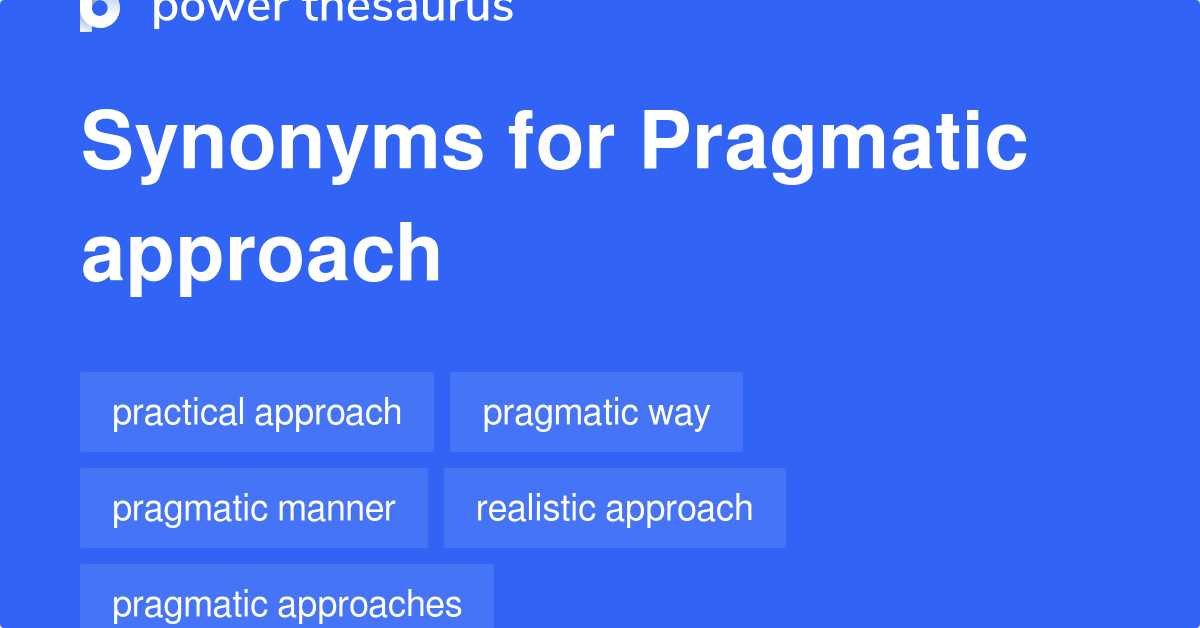 power thesaurus

Synonyms for Pragmatic approach

practical approach
pragmatic way
pragmatic manner
realistic approach
pragmatic approaches